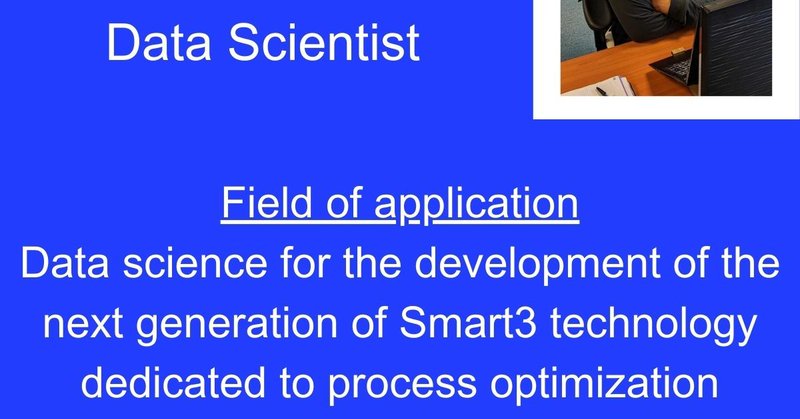 Data Scientist

Field of application
Data science for the development of the next generation of Smart3 technology dedicated to process optimization